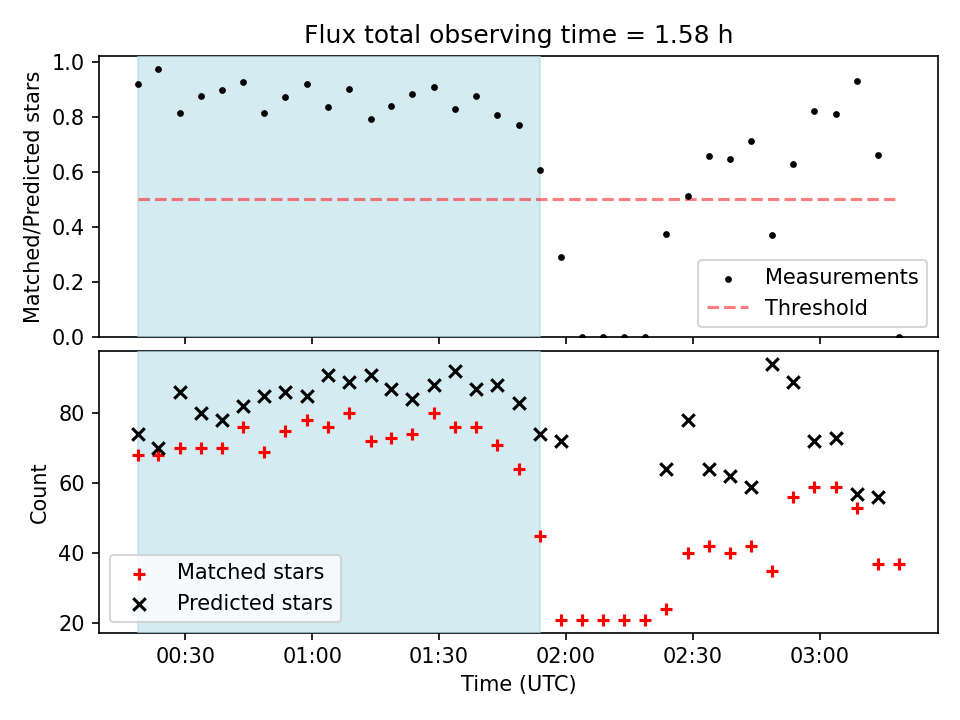 Flux total observing time = 1.58 h

Matched/Predicted stars

1.0
0.8
0.6
0.4
0.2
0.0

Measurements
Threshold

Count

80
60
40
20

Matched stars
Predicted stars

00:30
01:00
01:30
02:00
02:30
03:00

Time (UTC)